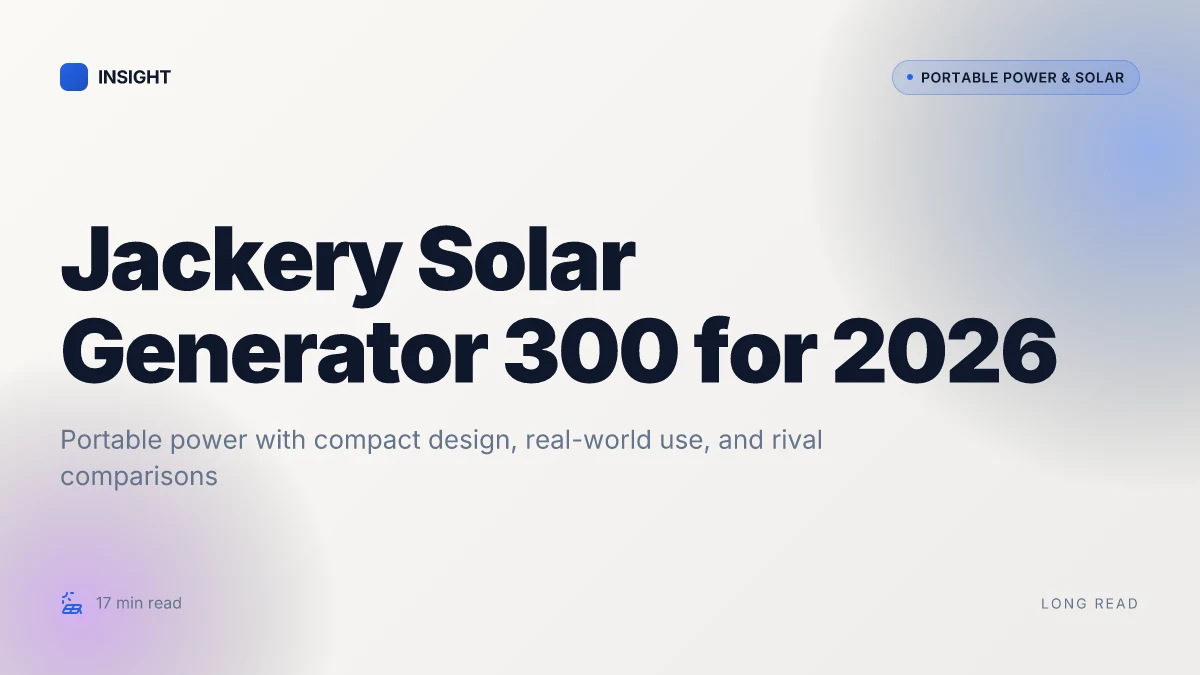 INSIGHT

• PORTABLE POWER & SOLAR

Jackery Solar Generator 300 for 2026

Portable power with compact design, real-world use, and rival comparisons

17 min read

LONG READ